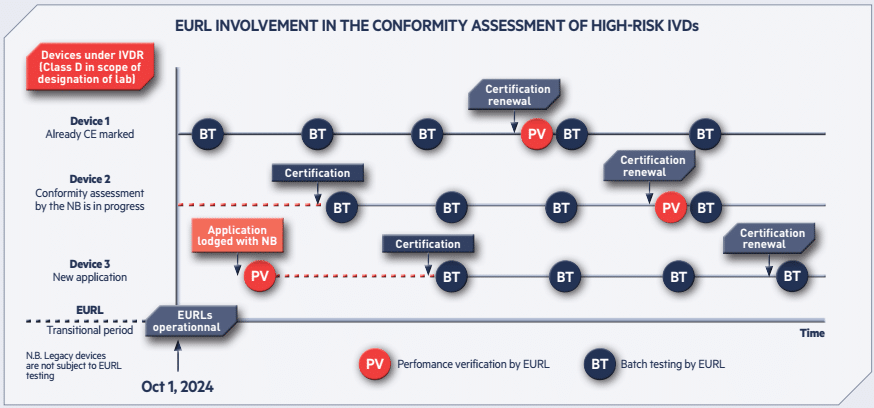 EURL INVOLVEMENT IN THE CONFORMITY ASSESSMENT OF HIGH-RISK IVDs

Devices under IVDR (Class D in scope of designation of lab)

Device 1
Already CE marked

BT BT BT Certification renewal PV BT BT

Device 2
Conformity assessment by the NB is in progress

Certification BT BT BT Certification renewal PV BT

Device 3
New application

Application lodged with NB PV Certification BT BT BT Certification renewal BT

EURL
Transitional period

EURLs operationnal

Time

N.B. Legacy devices are not subject to EURL testing

Oct 1, 2024

PV Perfomance verification by EURL

BT Batch testing by EURL